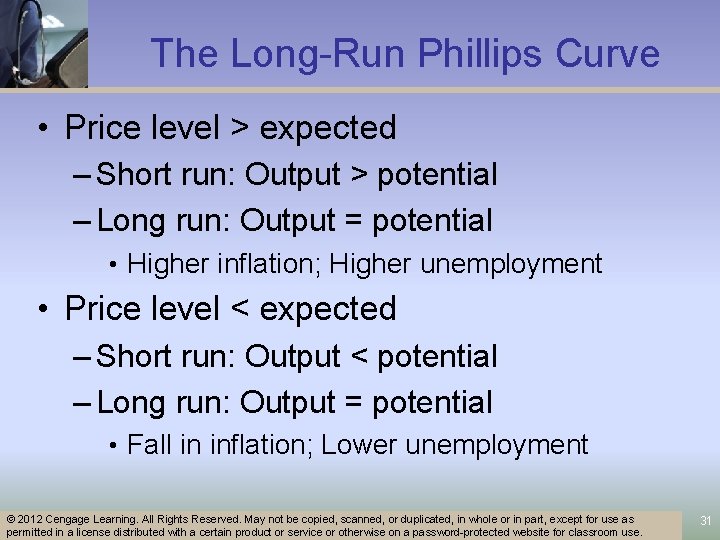 The Long-Run Phillips Curve

• Price level > expected
– Short run: Output > potential
– Long run: Output = potential
• Higher inflation; Higher unemployment

• Price level < expected
– Short run: Output < potential
– Long run: Output = potential
• Fall in inflation; Lower unemployment

© 2012 Cengage Learning. All Rights Reserved. May not be copied, scanned, or duplicated, in whole or in part, except for use as permitted in a license distributed with a certain product or service or otherwise on a password-protected website for classroom use.

31